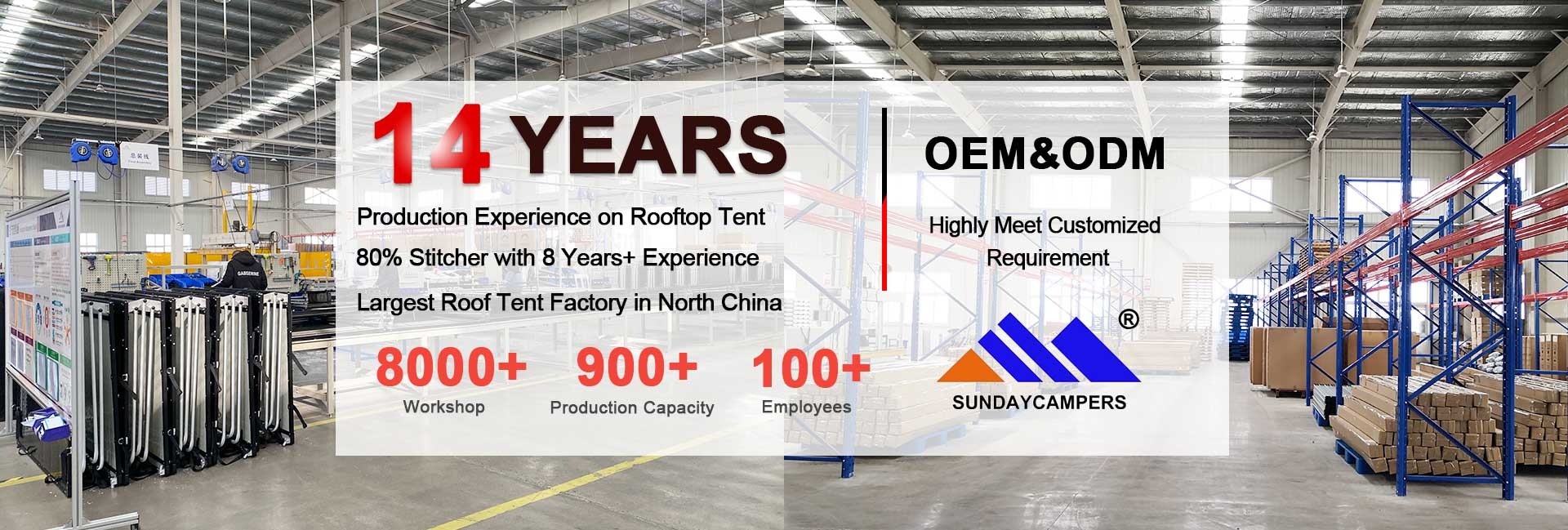 14 YEARS

Production Experience on Rooftop Tent

80% Stitcher with 8 Years+ Experience

Largest Roof Tent Factory in North China

8000+
Workshop

900+
Production Capacity

100+
Employees

OEM&ODM

Highly Meet Customized Requirement

®

SUNDAYCAMPERS